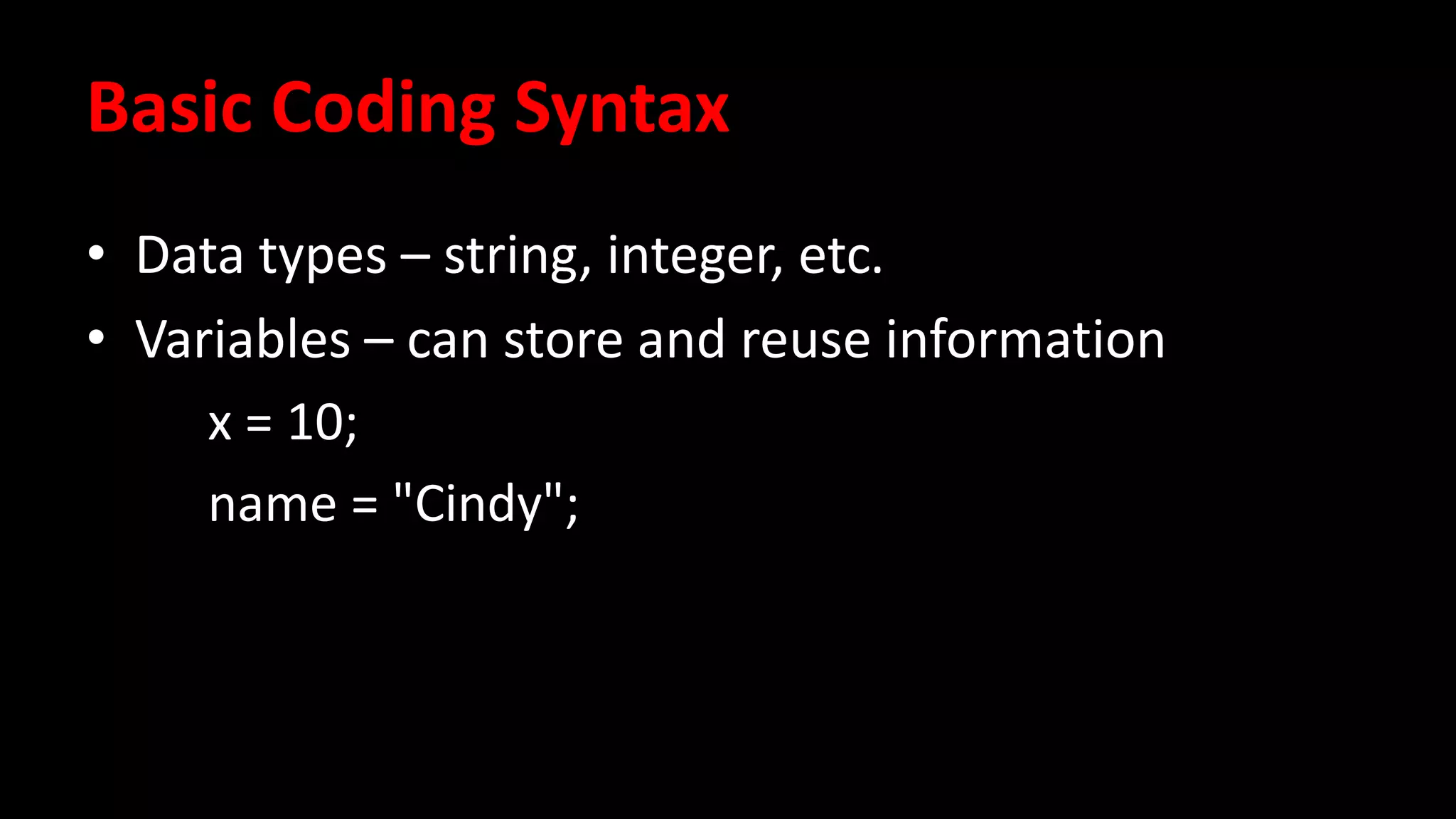 Basic Coding Syntax

• Data types – string, integer, etc.
• Variables – can store and reuse information

x = 10;

name = "Cindy";